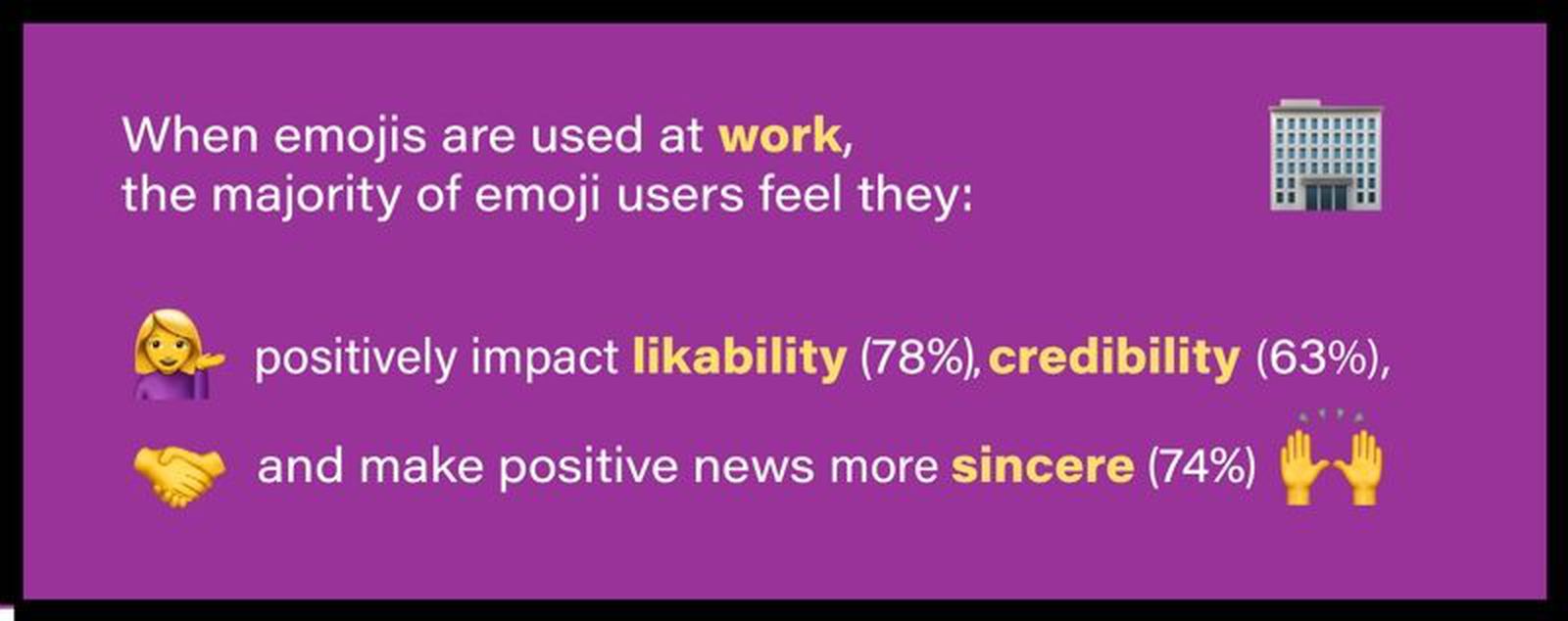 When emojis are used at work, the majority of emoji users feel they:

positively impact likability (78%), credibility (63%),

and make positive news more sincere (74%)